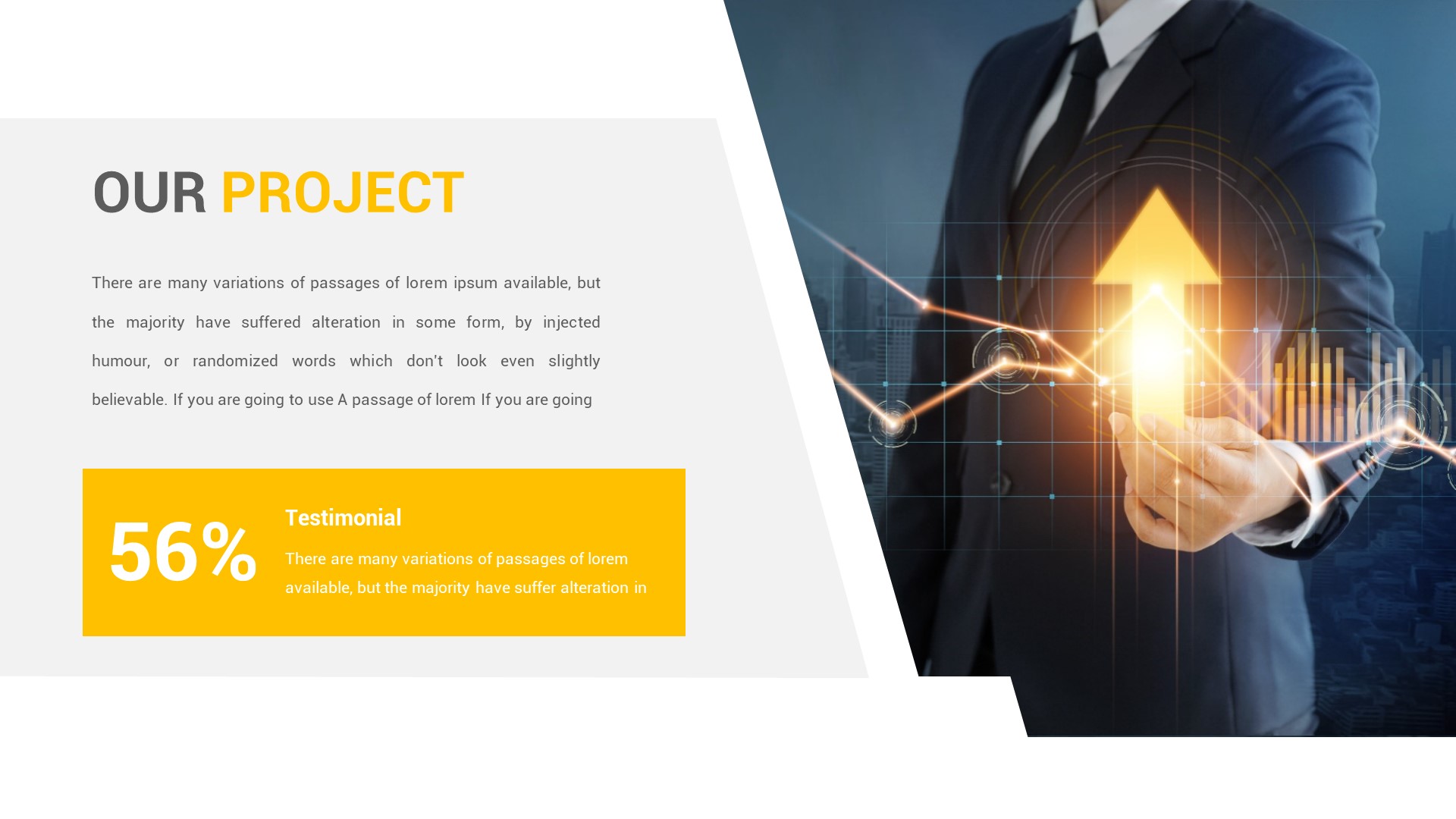 OUR PROJECT

There are many variations of passages of lorem ipsum available, but the majority have suffered alteration in some form, by injected humour, or randomized words which don't look even slightly believable. If you are going to use A passage of lorem If you are going

56%

Testimonial

There are many variations of passages of lorem available, but the majority have suffer alteration in